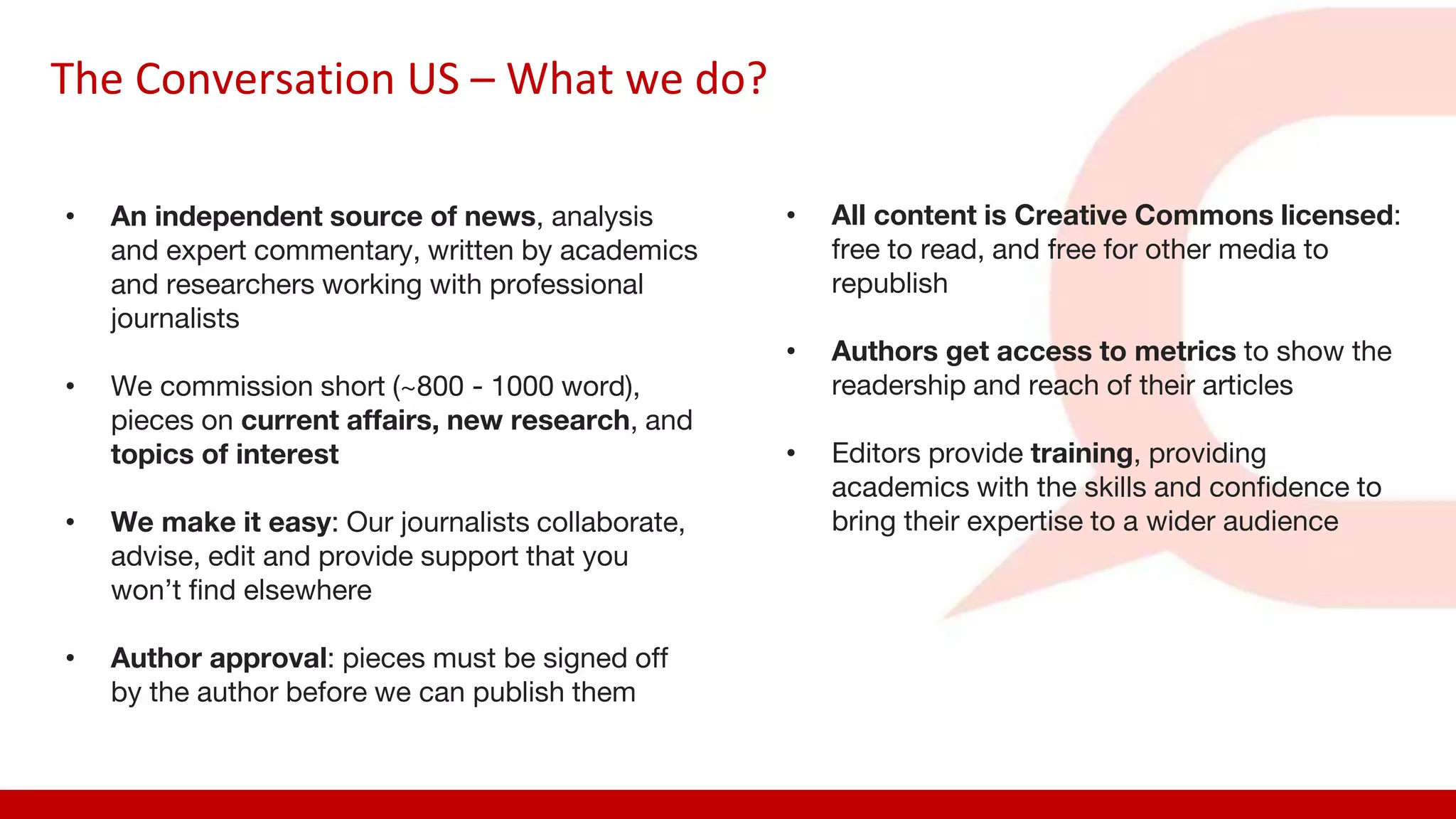 The Conversation US – What we do?

• An independent source of news, analysis and expert commentary, written by academics and researchers working with professional journalists

• We commission short (~800 - 1000 word), pieces on current affairs, new research, and topics of interest

• We make it easy: Our journalists collaborate, advise, edit and provide support that you won't find elsewhere

• Author approval: pieces must be signed off by the author before we can publish them

• All content is Creative Commons licensed: free to read, and free for other media to republish

• Authors get access to metrics to show the readership and reach of their articles

• Editors provide training, providing academics with the skills and confidence to bring their expertise to a wider audience